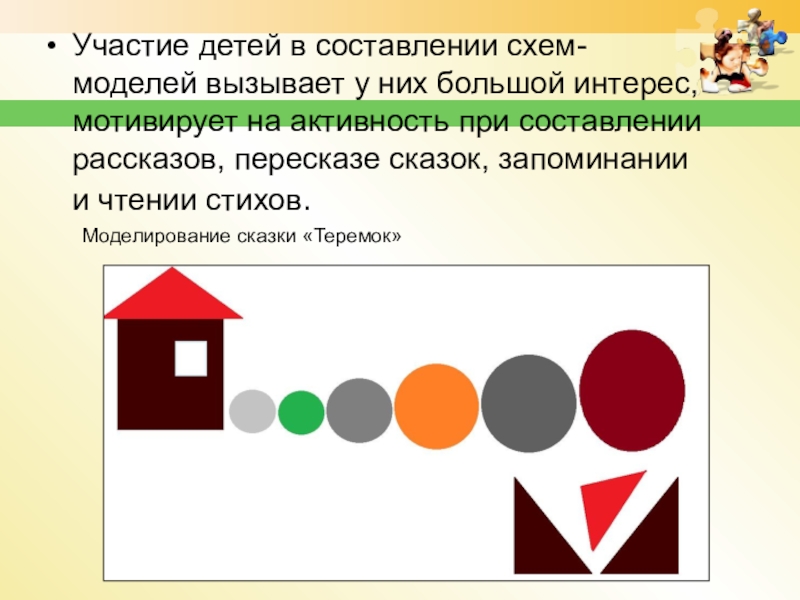 • Участие детей в составлении схем-моделей вызывает у них большой интерес, мотивирует на активность при составлении рассказов, пересказе сказок, запоминании и чтении стихов.

Моделирование сказки «Теремок»